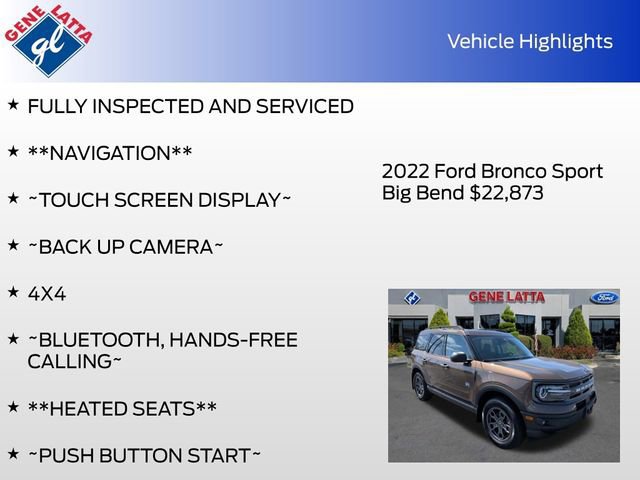 GENE LATTA
gl

Vehicle Highlights

★ FULLY INSPECTED AND SERVICED

★ **NAVIGATION**

★ ~TOUCH SCREEN DISPLAY~

★ ~BACK UP CAMERA~

★ 4X4

★ ~BLUETOOTH, HANDS-FREE CALLING~

★ **HEATED SEATS**

★ ~PUSH BUTTON START~

2022 Ford Bronco Sport Big Bend $22,873

GENE LATTA

Ford